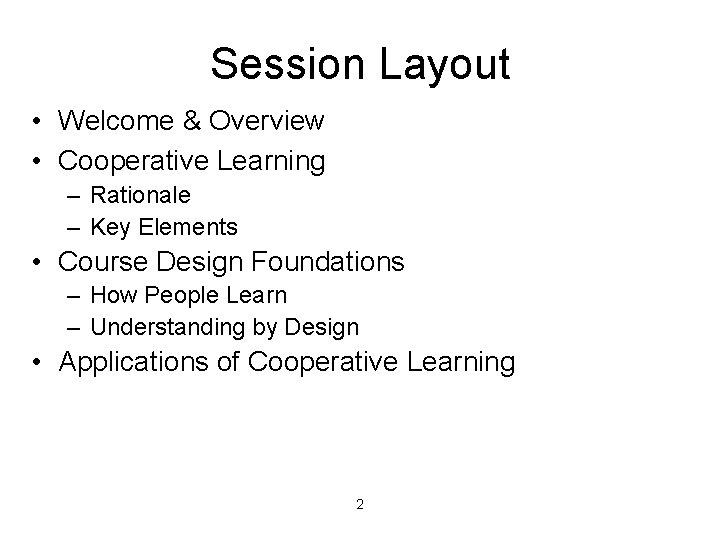 Session Layout

• Welcome & Overview
• Cooperative Learning
  – Rationale
  – Key Elements
• Course Design Foundations
  – How People Learn
  – Understanding by Design
• Applications of Cooperative Learning

2